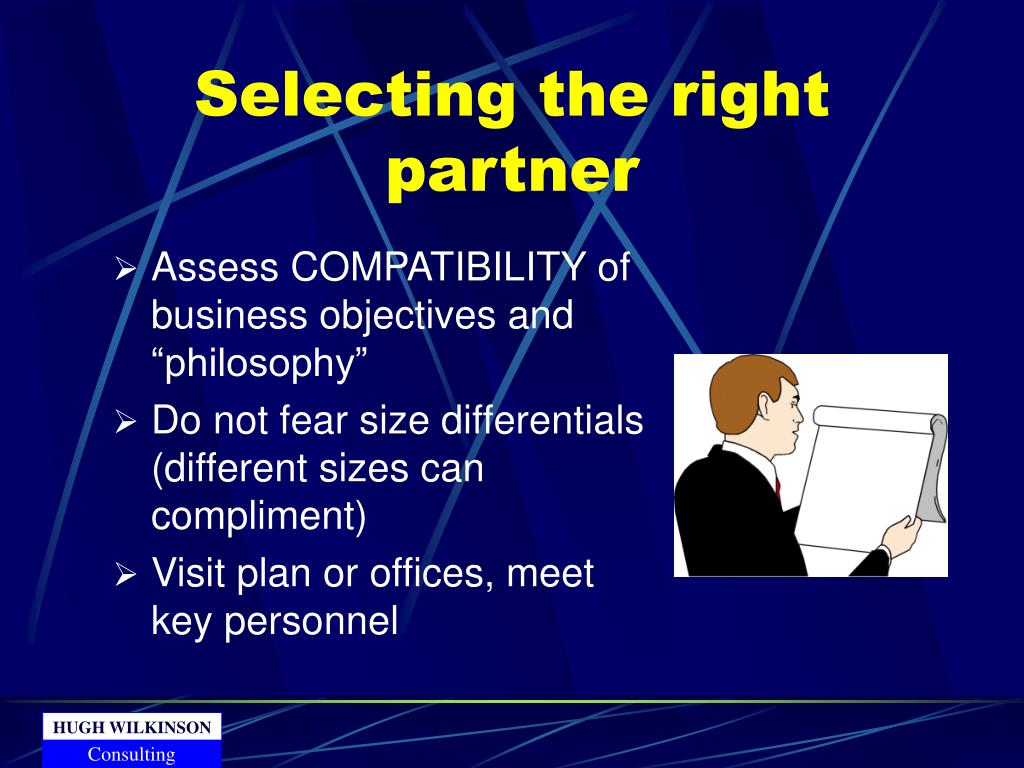 Selecting the right partner

➢ Assess COMPATIBILITY of business objectives and “philosophy”
➢ Do not fear size differentials (different sizes can compliment)
➢ Visit plan or offices, meet key personnel

HUGH WILKINSON
Consulting